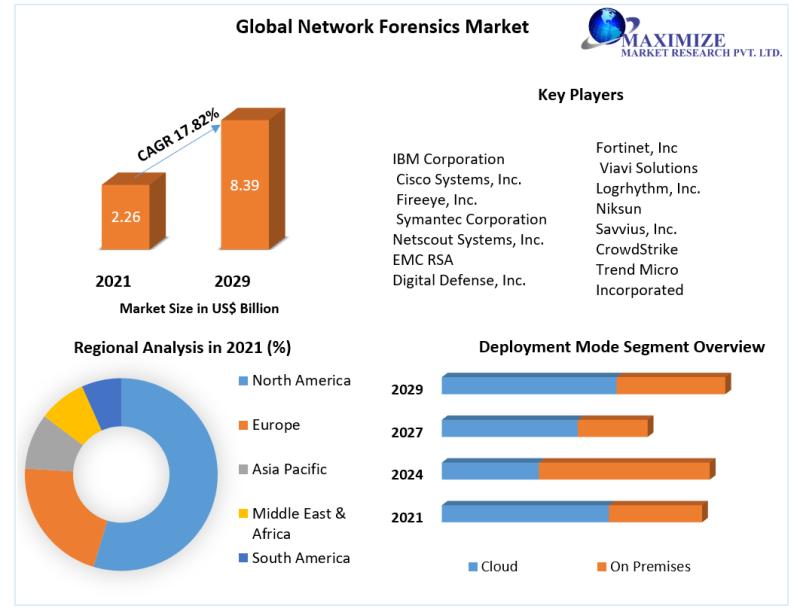 Global Network Forensics Market

MAXIMIZE
MARKET RESEARCH PVT. LTD.

CAGR 17.82%

2.26

8.39

2021

2029

Market Size in US$ Billion

Key Players

IBM Corporation
Cisco Systems, Inc.
Fireeye, Inc.
Symantec Corporation
Netscout Systems, Inc.
EMC RSA
Digital Defense, Inc.

Fortinet, Inc
Viavi Solutions
Logrhythm, Inc.
Niksun
Savvius, Inc.
CrowdStrike
Trend Micro Incorporated

Regional Analysis in 2021 (%)

North America
Europe
Asia Pacific
Middle East & Africa
South America

Deployment Mode Segment Overview

2029
2027
2024
2021

Cloud
On Premises